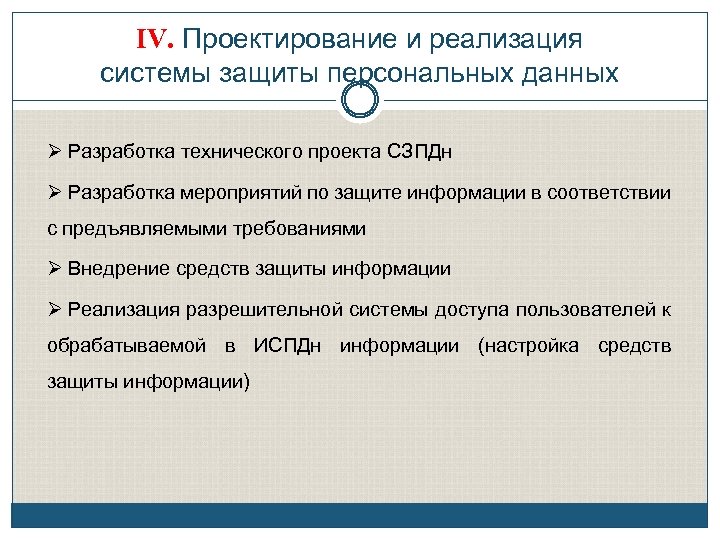 IV. Проектирование и реализация системы защиты персональных данных

➢ Разработка технического проекта СЗПДн

➢ Разработка мероприятий по защите информации в соответствии с предъявляемыми требованиями

➢ Внедрение средств защиты информации

➢ Реализация разрешительной системы доступа пользователей к обрабатываемой в ИСПДн информации (настройка средств защиты информации)